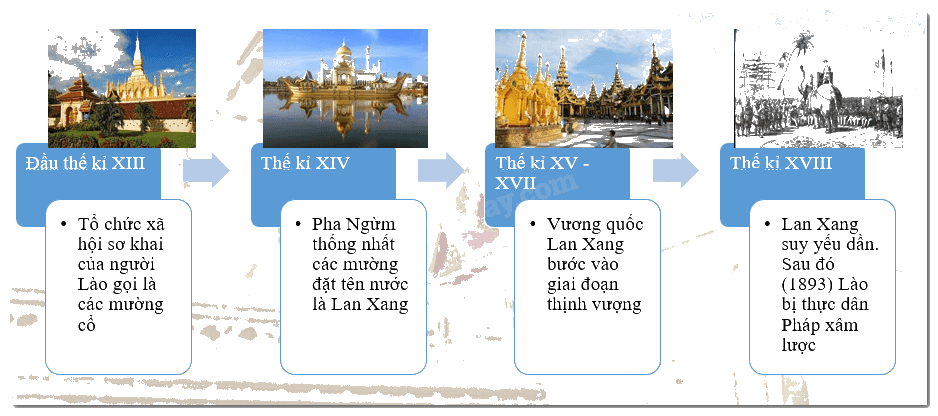 Đầu thế kỉ XIII

• Tổ chức xã hội sơ khai của người Lào gọi là các mường cổ

Thế kỉ XIV

• Pha Ngừm thống nhất các mường đặt tên nước là Lan Xang

Thế kỉ XV - XVII

• Vương quốc Lan Xang bước vào giai đoạn thịnh vượng

Thế kỉ XVIII

• Lan Xang suy yếu dần. Sau đó (1893) Lào bị thực dân Pháp xâm lược